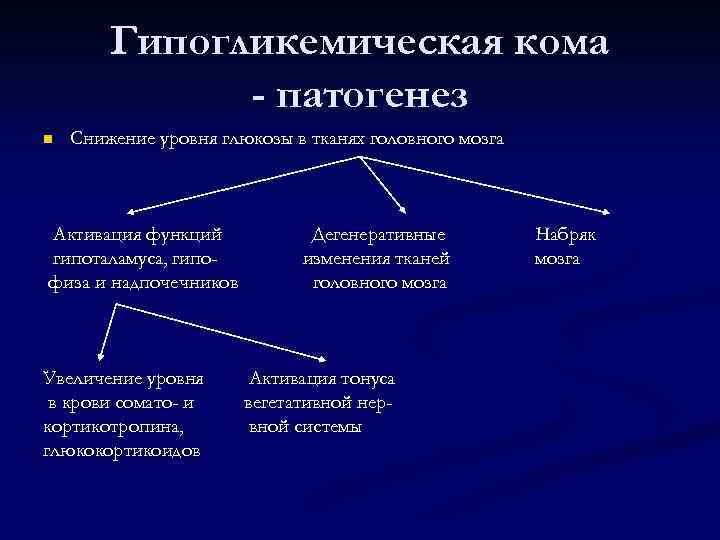 Гипогликемическая кома - патогенез

Снижение уровня глюкозы в тканях головного мозга

Активация функций гипоталамуса, гипофиза и надпочечников

Дегенеративные изменения тканей головного мозга

Набряк мозга

Увеличение уровня в крови сомато- и кортикотропина, глюкокортикоидов

Активация тонуса вегетативной нервной системы